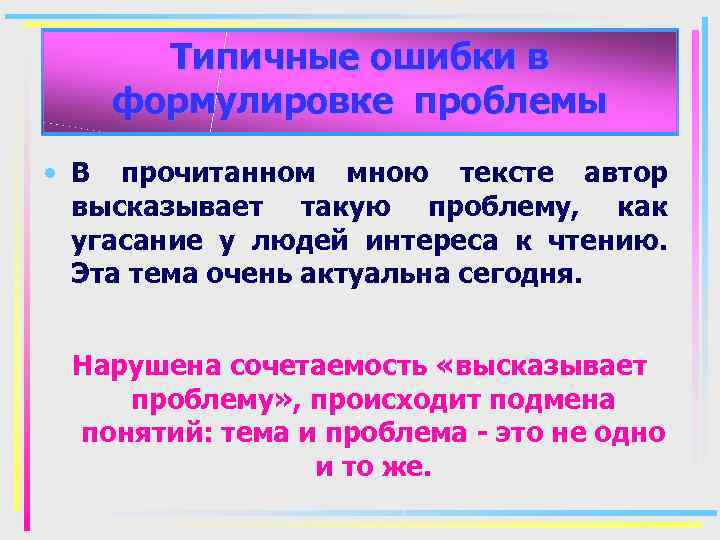 Типичные ошибки в формулировке проблемы

• В прочитанном мною тексте автор высказывает такую проблему, как угасание у людей интереса к чтению. Эта тема очень актуальна сегодня.

Нарушена сочетаемость «высказывает проблему», происходит подмена понятий: тема и проблема - это не одно и то же.